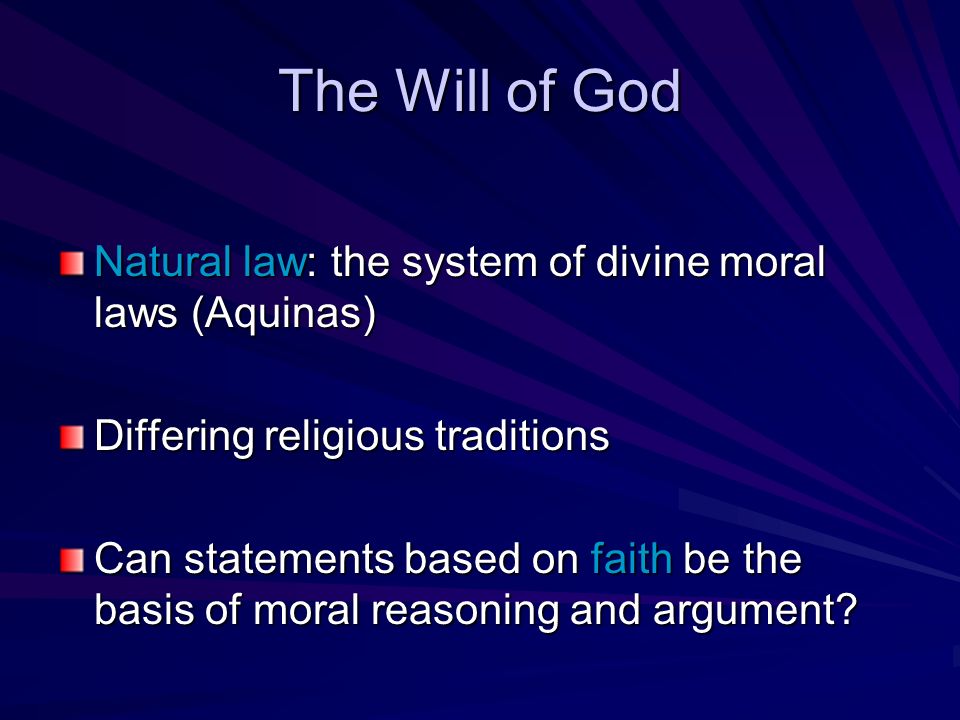 The Will of God

Natural law: the system of divine moral laws (Aquinas)

Differing religious traditions

Can statements based on faith be the basis of moral reasoning and argument?